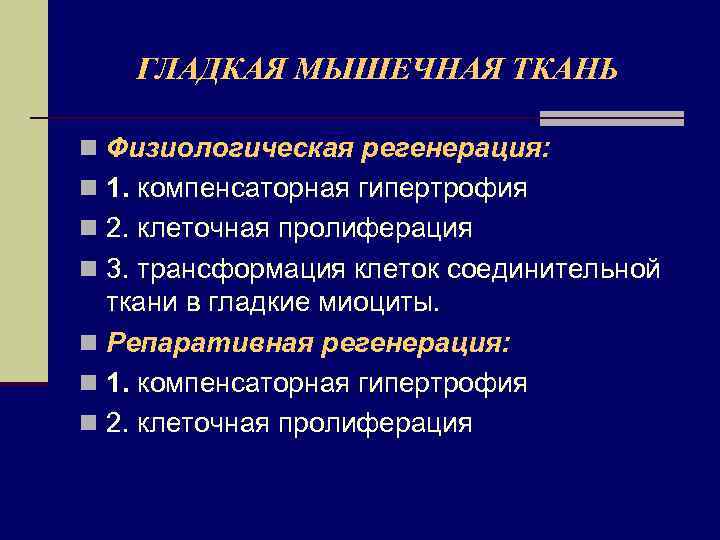 ГЛАДКАЯ МЫШЕЧНАЯ ТКАНЬ

Физиологическая регенерация:
1. компенсаторная гипертрофия
2. клеточная пролиферация
3. трансформация клеток соединительной ткани в гладкие миоциты.
Репаративная регенерация:
1. компенсаторная гипертрофия
2. клеточная пролиферация